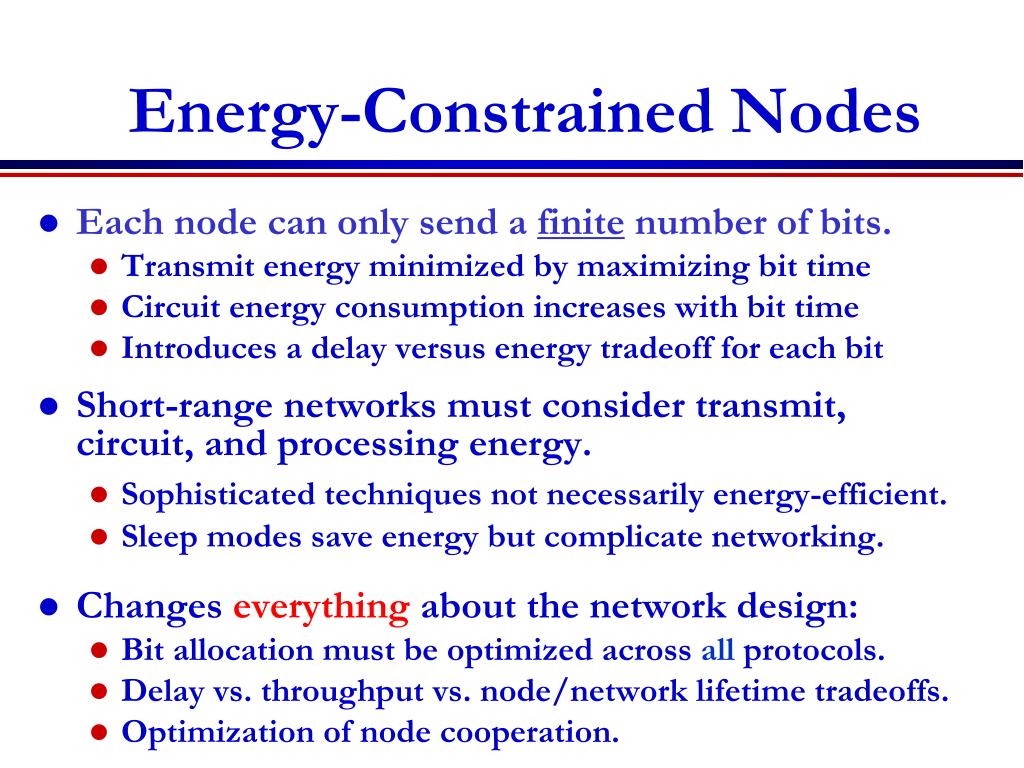 Energy-Constrained Nodes

- Each node can only send a finite number of bits.
  - Transmit energy minimized by maximizing bit time
  - Circuit energy consumption increases with bit time
  - Introduces a delay versus energy tradeoff for each bit
- Short-range networks must consider transmit, circuit, and processing energy.
  - Sophisticated techniques not necessarily energy-efficient.
  - Sleep modes save energy but complicate networking.
- Changes everything about the network design:
  - Bit allocation must be optimized across all protocols.
  - Delay vs. throughput vs. node/network lifetime tradeoffs.
  - Optimization of node cooperation.